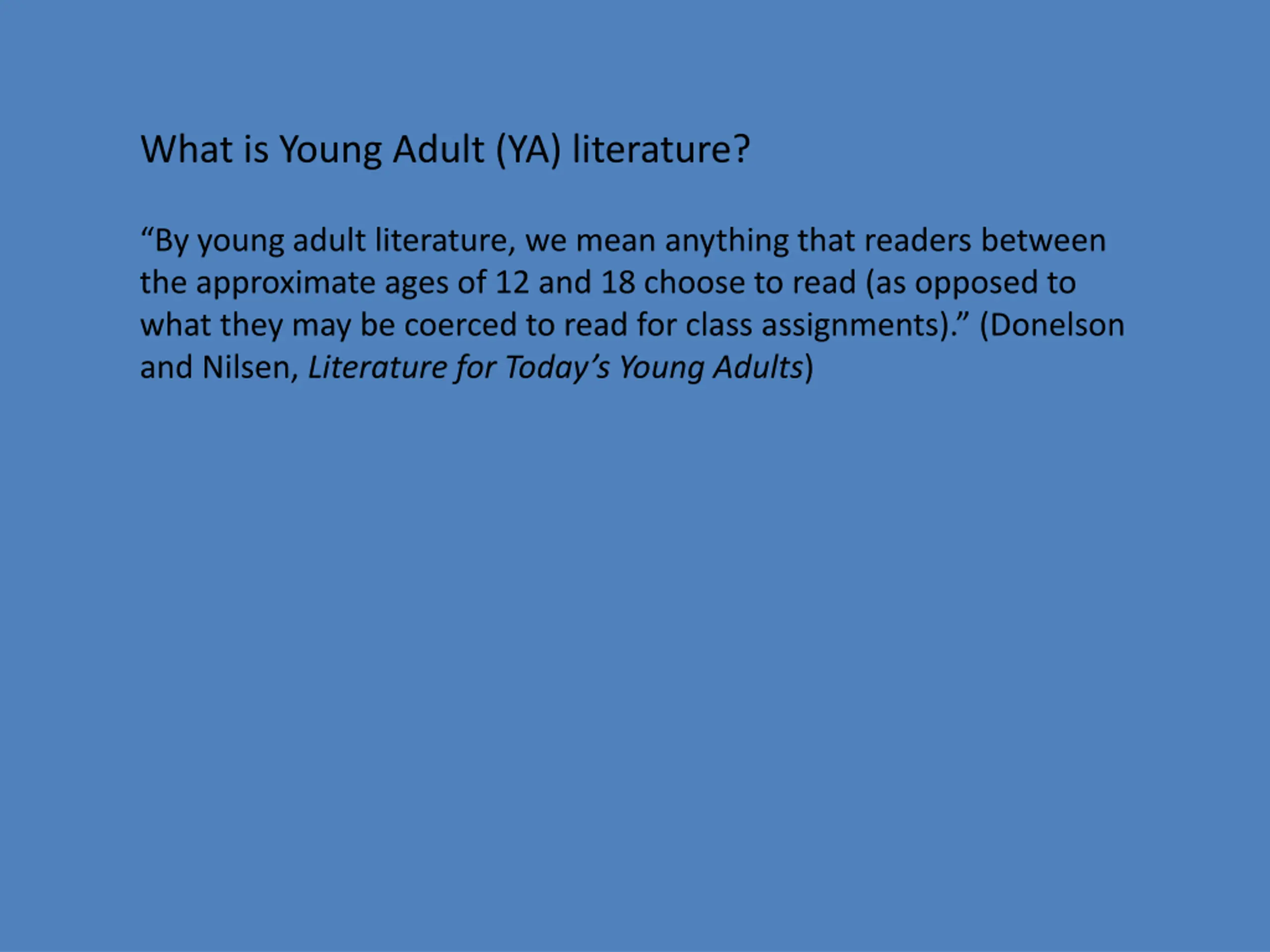 What is Young Adult (YA) literature?

“By young adult literature, we mean anything that readers between the approximate ages of 12 and 18 choose to read (as opposed to what they may be coerced to read for class assignments).” (Donelson and Nilsen, Literature for Today’s Young Adults)